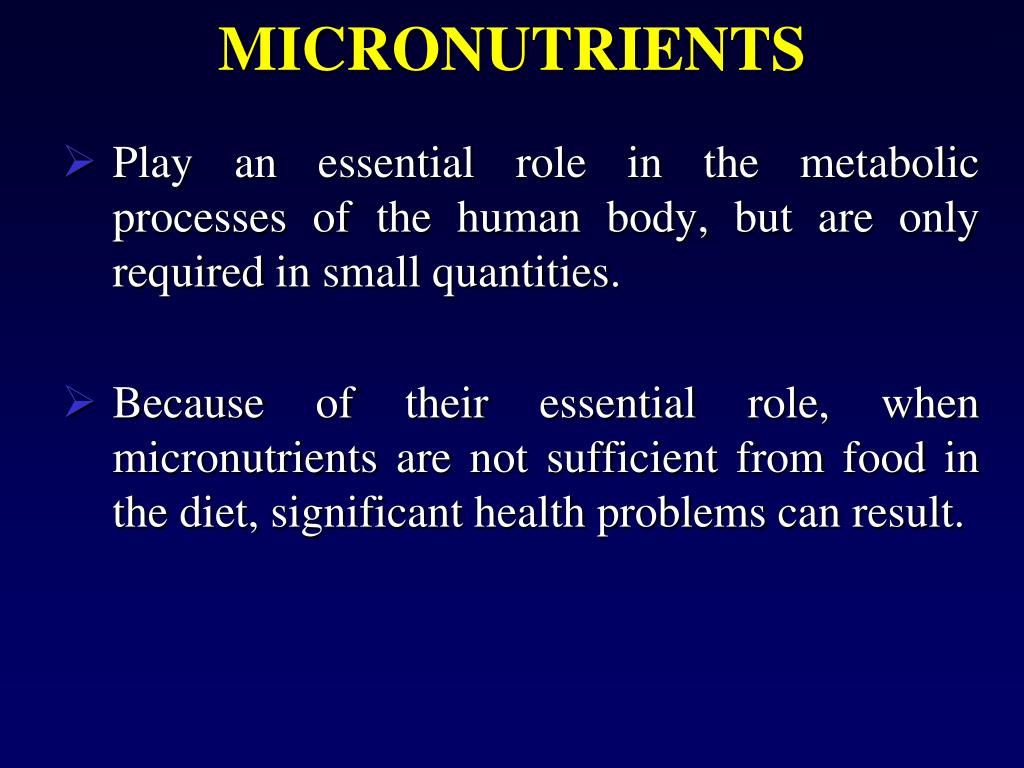 MICRONUTRIENTS

➢ Play an essential role in the metabolic processes of the human body, but are only required in small quantities.

➢ Because of their essential role, when micronutrients are not sufficient from food in the diet, significant health problems can result.